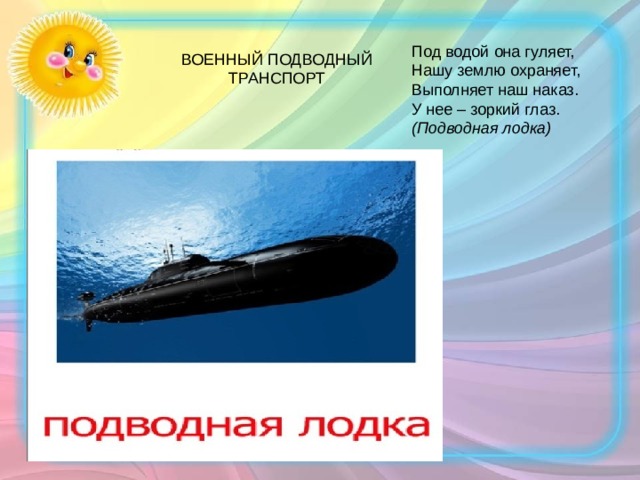 ВОЕННЫЙ ПОДВОДНЫЙ ТРАНСПОРТ

Под водой она гуляет,
Нашу землю охраняет,
Выполняет наш наказ.
У нее – зоркий глаз.
(Подводная лодка)

подводная лодка